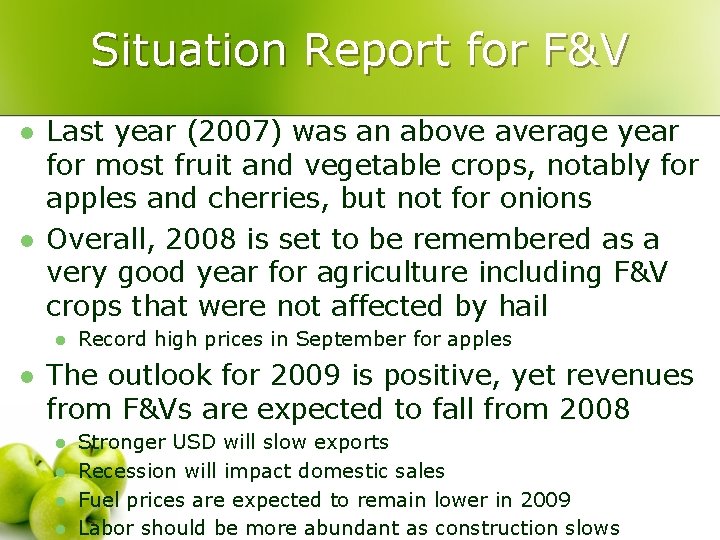 Situation Report for F&V

- Last year (2007) was an above average year for most fruit and vegetable crops, notably for apples and cherries, but not for onions
- Overall, 2008 is set to be remembered as a very good year for agriculture including F&V crops that were not affected by hail
  - Record high prices in September for apples
- The outlook for 2009 is positive, yet revenues from F&Vs are expected to fall from 2008
  - Stronger USD will slow exports
  - Recession will impact domestic sales
  - Fuel prices are expected to remain lower in 2009
  - Labor should be more abundant as construction slows